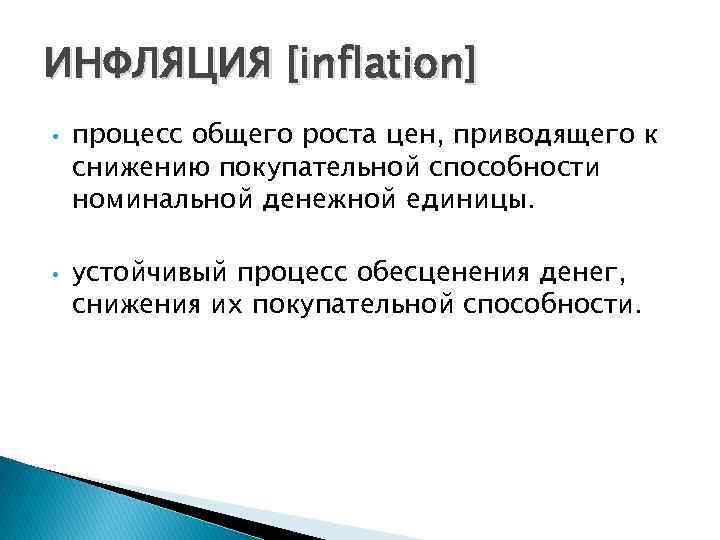 ИНФЛЯЦИЯ [inflation]

• процесс общего роста цен, приводящего к снижению покупательной способности номинальной денежной единицы.

• устойчивый процесс обесценения денег, снижения их покупательной способности.